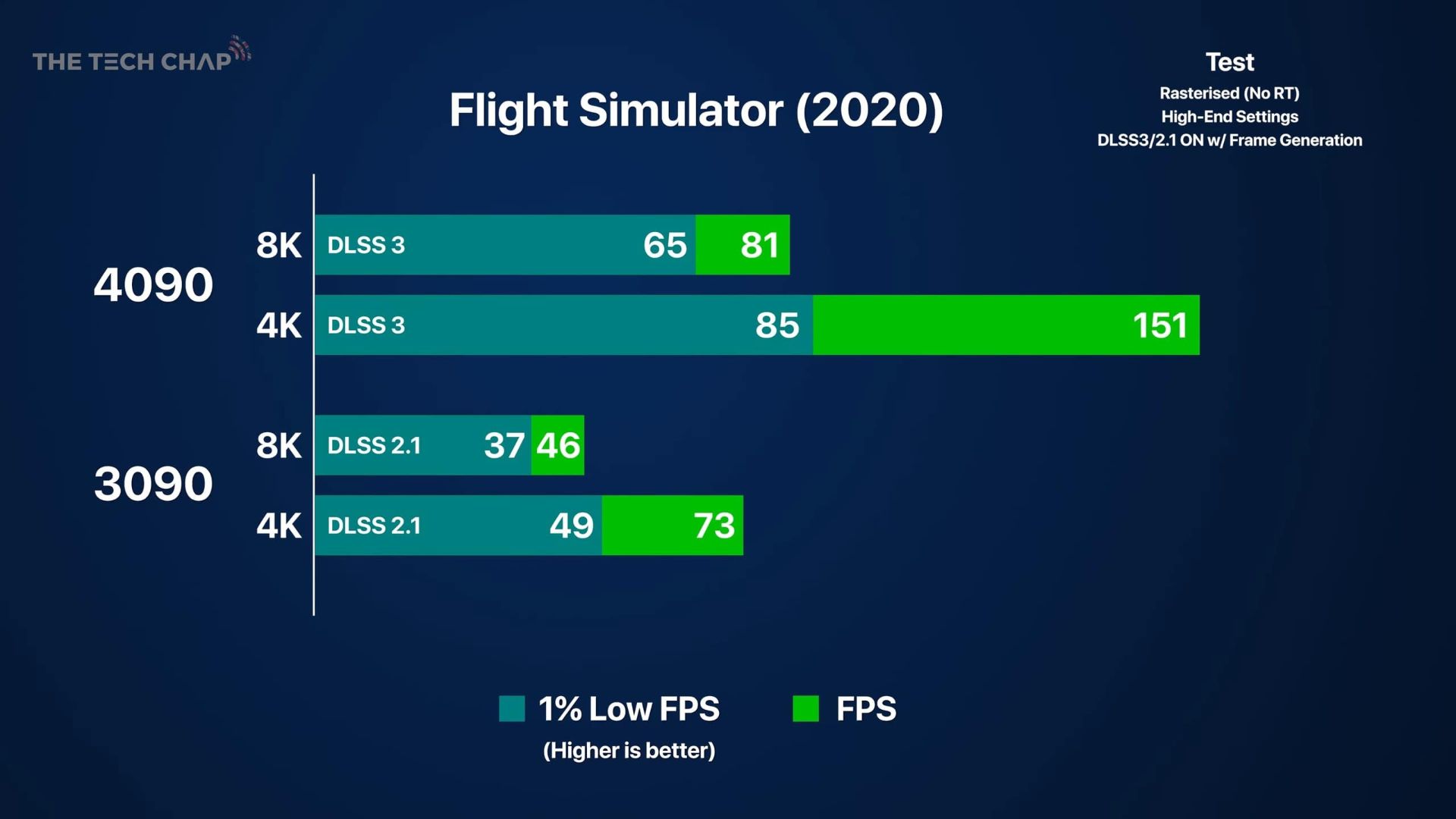 THE TECH CHAP

Flight Simulator (2020)

Test
Rasterised (No RT)
High-End Settings
DLSS3/2.1 ON w/ Frame Generation

4090
8K DLSS 3 65 81
4K DLSS 3 85 151

3090
8K DLSS 2.1 37 46
4K DLSS 2.1 49 73

1% Low FPS FPS
(Higher is better)